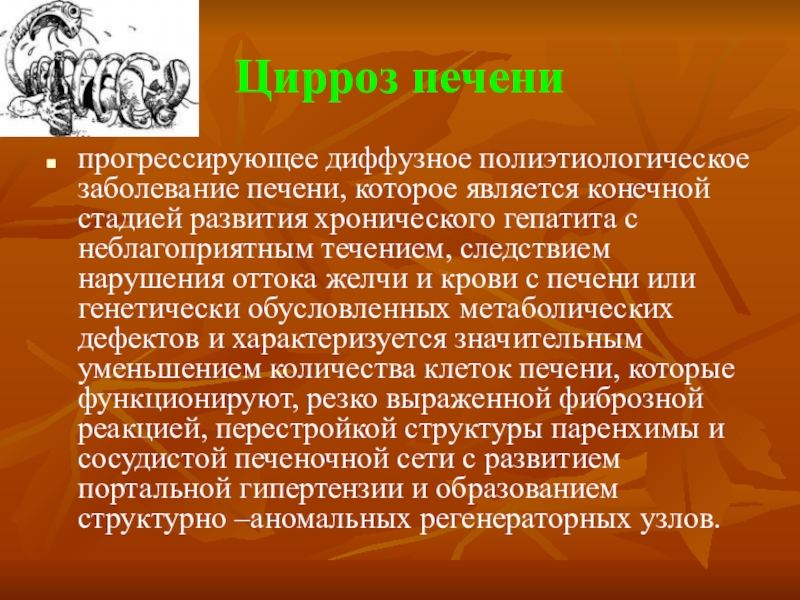 Цирроз печени

прогрессирующее диффузное полиэтиологическое заболевание печени, которое является конечной стадией развития хронического гепатита с неблагоприятным течением, следствием нарушения оттока желчи и крови с печени или генетически обусловленных метаболических дефектов и характеризуется значительным уменьшением количества клеток печени, которые функционируют, резко выраженной фиброзной реакцией, перестройкой структуры паренхимы и сосудистой печеночной сети с развитием портальной гипертензии и образованием структурно –аномальных регенераторных узлов.